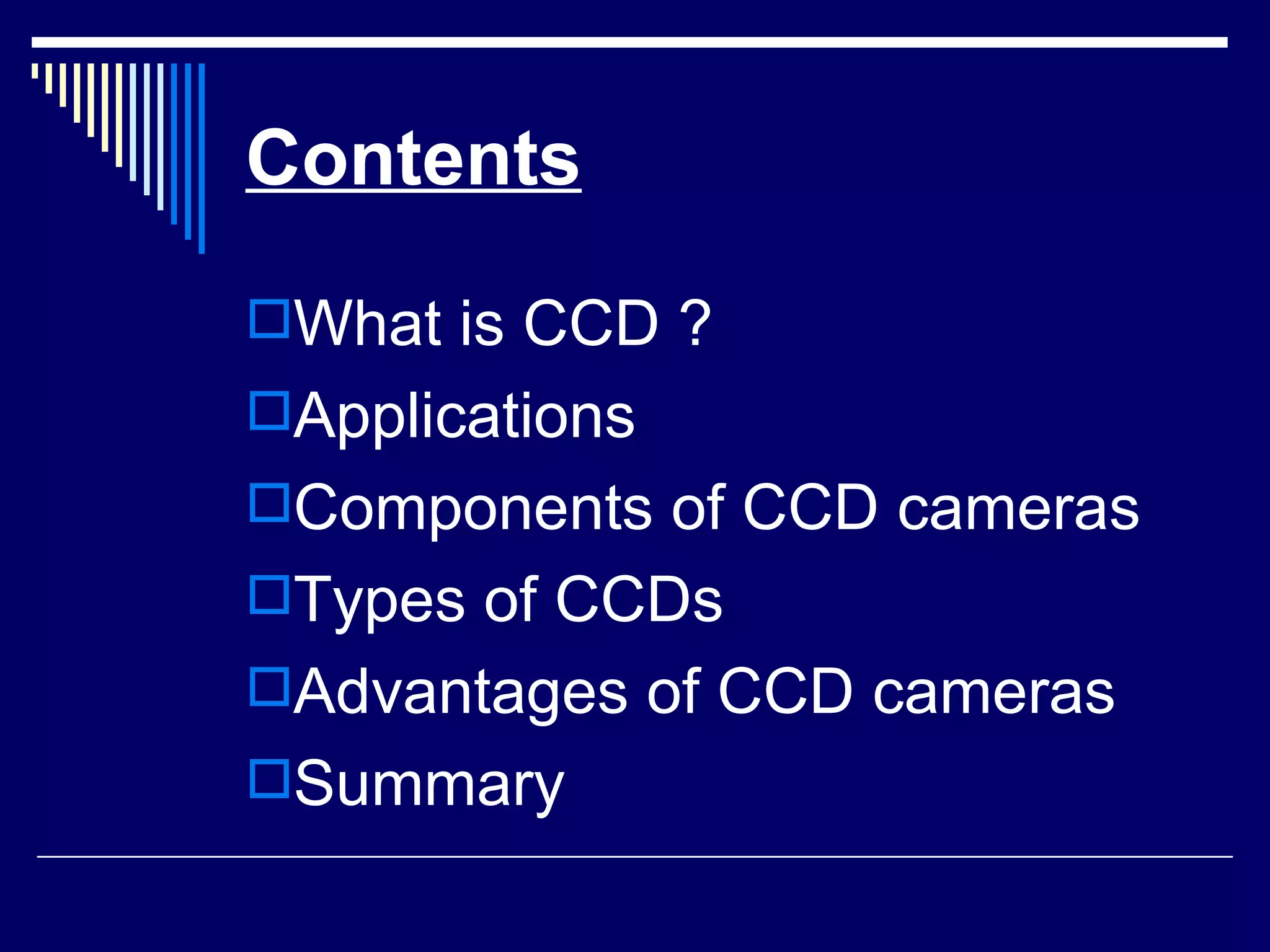 Contents

What is CCD ?
Applications
Components of CCD cameras
Types of CCDs
Advantages of CCD cameras
Summary